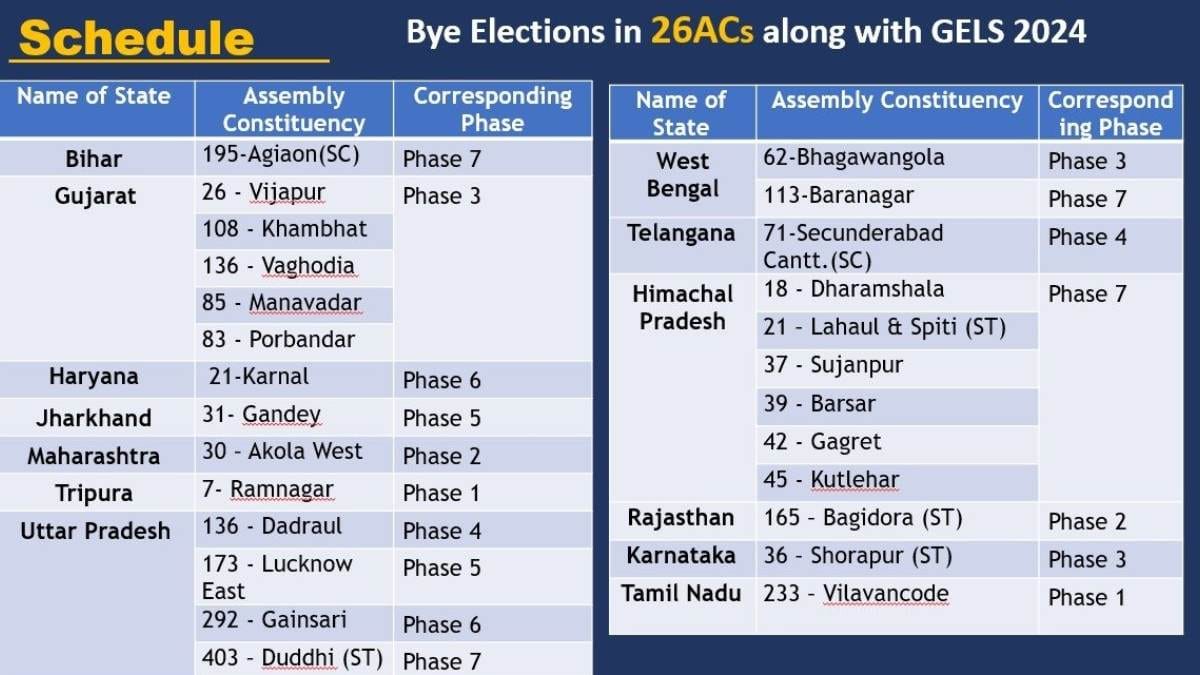 Schedule

Bye Elections in 26ACs along with GELS 2024

| Name of State | Assembly Constituency | Corresponding Phase |
|---|---|---|
| Bihar | 195-Agiaon(SC) | Phase 7 |
| Gujarat | 26 - Vijapur | Phase 3 |
| | 108 - Khambhat | |
| | 136 - Vaghodia | |
| | 85 - Manavadar | |
| | 83 - Porbandar | |
| Haryana | 21-Karnal | Phase 6 |
| Jharkhand | 31- Gandey | Phase 5 |
| Maharashtra | 30 - Akola West | Phase 2 |
| Tripura | 7- Ramnagar | Phase 1 |
| Uttar Pradesh | 136 - Dadraul | Phase 4 |
| | 173 - Lucknow East | Phase 5 |
| | 292 - Gainsari | Phase 6 |
| | 403 - Duddhi (ST) | Phase 7 |

| Name of State | Assembly Constituency | Corresponding Phase |
|---|---|---|
| West Bengal | 62-Bhagawangola | Phase 3 |
| | 113-Baranagar | Phase 7 |
| Telangana | 71-Secunderabad Cantt.(SC) | Phase 4 |
| Himachal Pradesh | 18 - Dharamshala | Phase 7 |
| | 21 - Lahaul & Spiti (ST) | |
| | 37 - Sujanpur | |
| | 39 - Barsar | |
| | 42 - Gagret | |
| | 45 - Kutlehar | |
| Rajasthan | 165 - Bagidora (ST) | Phase 2 |
| Karnataka | 36 - Shorapur (ST) | Phase 3 |
| Tamil Nadu | 233 - Vilavancode | Phase 1 |